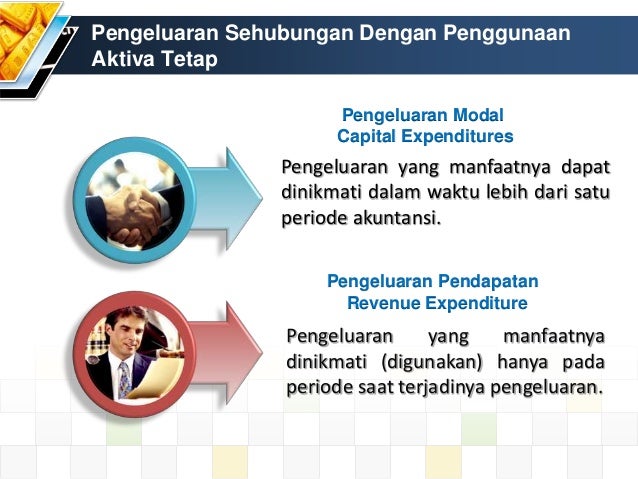 Pengeluaran Sehubungan Dengan Penggunaan Aktiva Tetap

Pengeluaran Modal
Capital Expenditures

Pengeluaran yang manfaatnya dapat dinikmati dalam waktu lebih dari satu periode akuntansi.

Pengeluaran Pendapatan
Revenue Expenditure

Pengeluaran yang manfaatnya dinikmati (digunakan) hanya pada periode saat terjadinya pengeluaran.